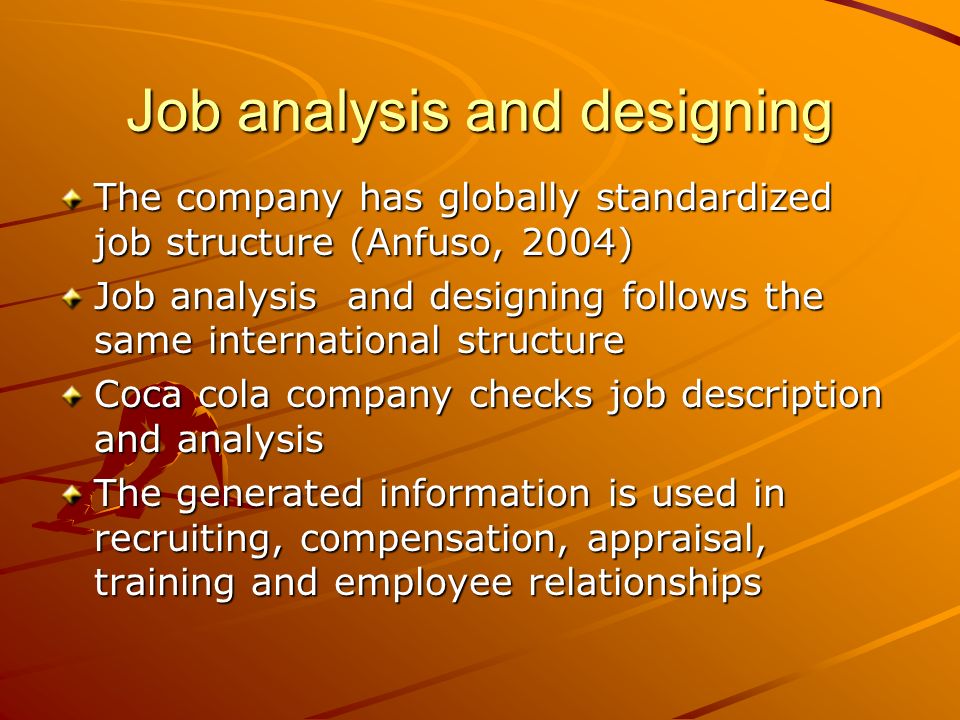 Job analysis and designing

The company has globally standardized job structure (Anfuso, 2004)

Job analysis and designing follows the same international structure

Coca cola company checks job description and analysis

The generated information is used in recruiting, compensation, appraisal, training and employee relationships